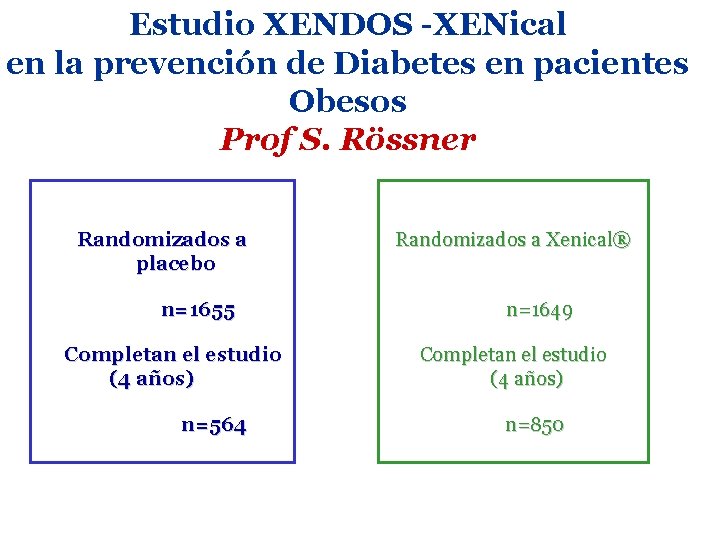 Estudio XENDOS -XENical
en la prevención de Diabetes en pacientes Obesos
Prof S. Rössner

Randomizados a placebo

n=1655

Completan el estudio (4 años)

n=564

Randomizados a Xenical®

n=1649

Completan el estudio (4 años)

n=850